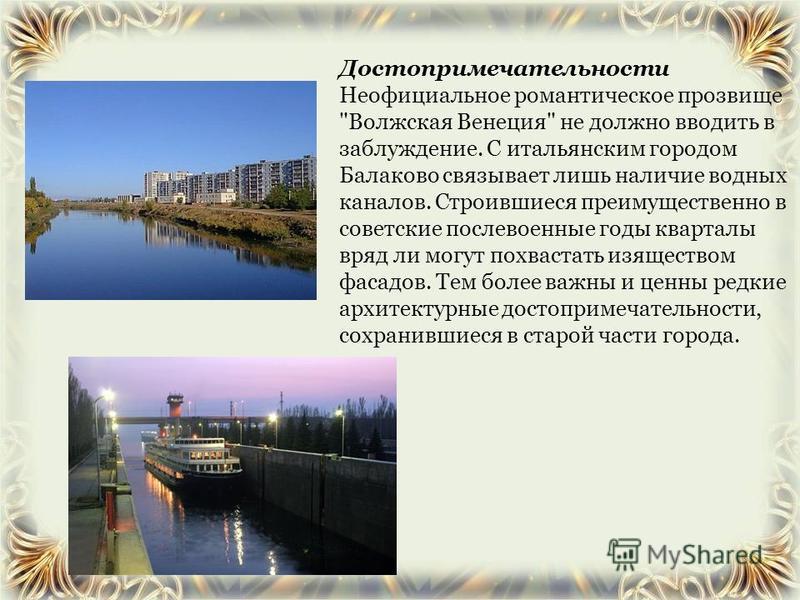 Достопримечательности
Неофициальное романтическое прозвище "Волжская Венеция" не должно вводить в заблуждение. С итальянским городом Балаково связывает лишь наличие водных каналов. Строившиеся преимущественно в советские послевоенные годы кварталы вряд ли могут похвастать изяществом фасадов. Тем более важны и ценны редкие архитектурные достопримечательности, сохранившиеся в старой части города.

MyShared